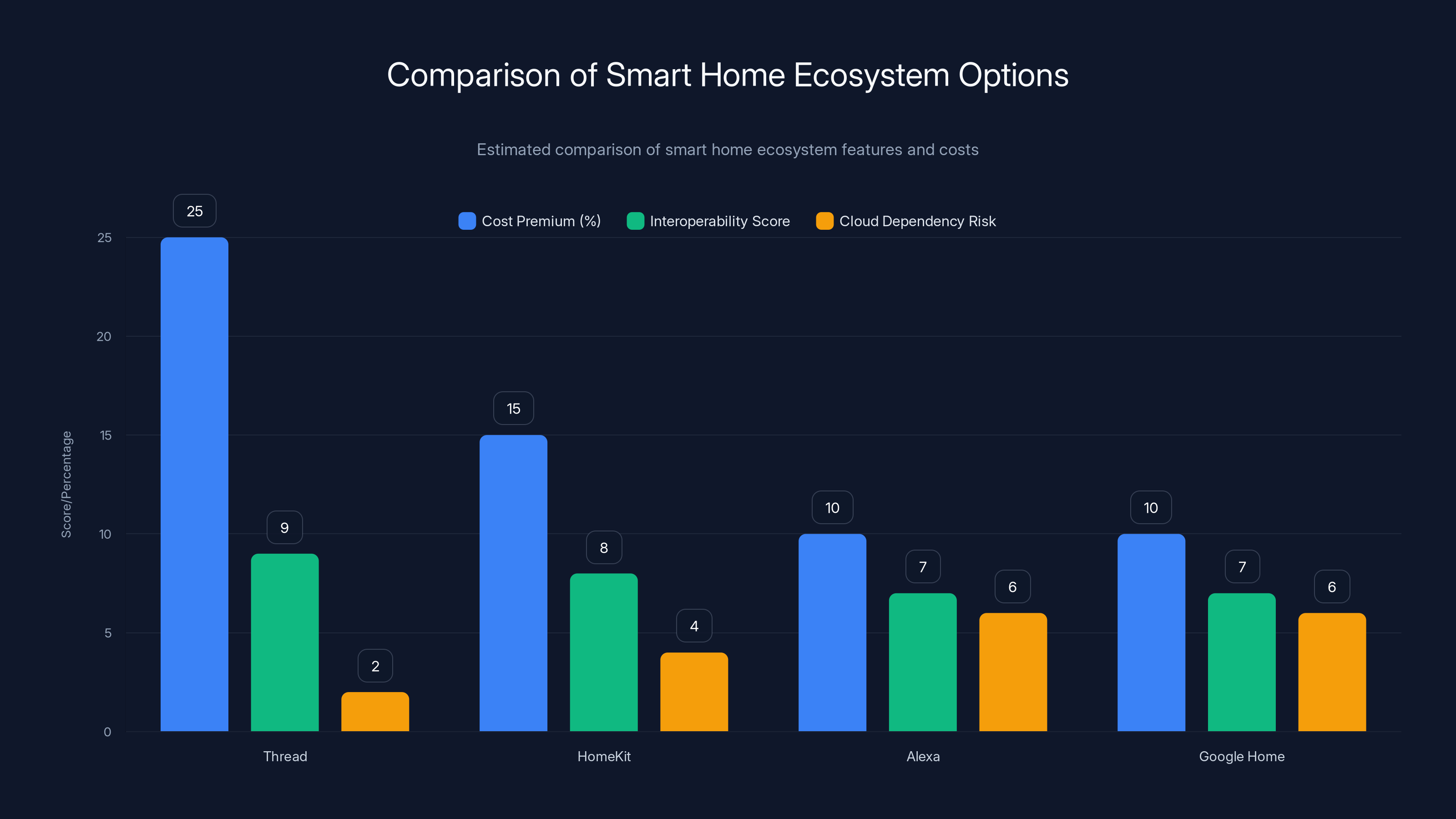 Comparison of Smart Home Ecosystem Options

Estimated comparison of smart home ecosystem features and costs

Cost Premium (%)
Interoperability Score
Cloud Dependency Risk

Score/Percentage

25
20
15
10
5
0

25
9
2
15
8
4
10
7
6
10
7
6

Thread
HomeKit
Alexa
Google Home